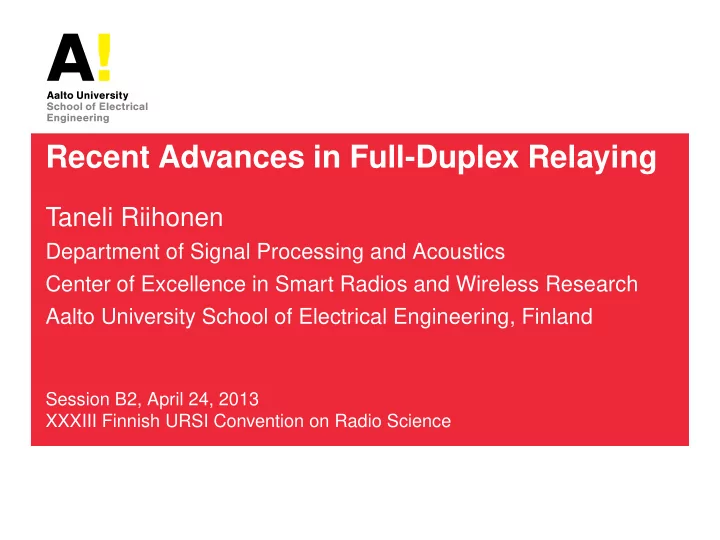 A!
Aalto University
School of Electrical Engineering

Recent Advances in Full-Duplex Relaying

Taneli Riihonen
Department of Signal Processing and Acoustics
Center of Excellence in Smart Radios and Wireless Research
Aalto University School of Electrical Engineering, Finland

Session B2, April 24, 2013
XXXIII Finnish URSI Convention on Radio Science